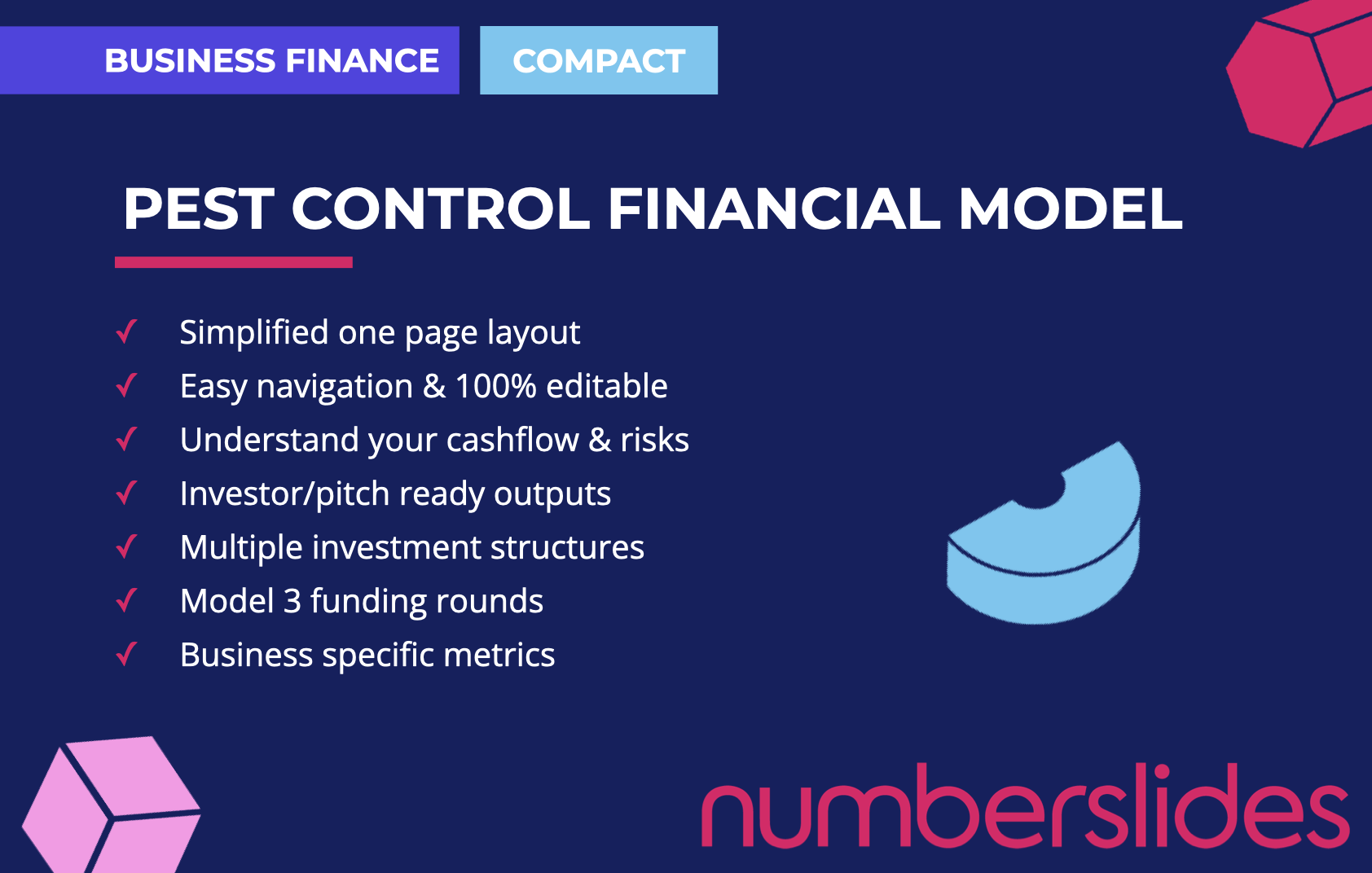 BUSINESS FINANCE COMPACT

PEST CONTROL FINANCIAL MODEL

✓ Simplified one page layout
✓ Easy navigation & 100% editable
✓ Understand your cashflow & risks
✓ Investor/pitch ready outputs
✓ Multiple investment structures
✓ Model 3 funding rounds
✓ Business specific metrics

numberslides